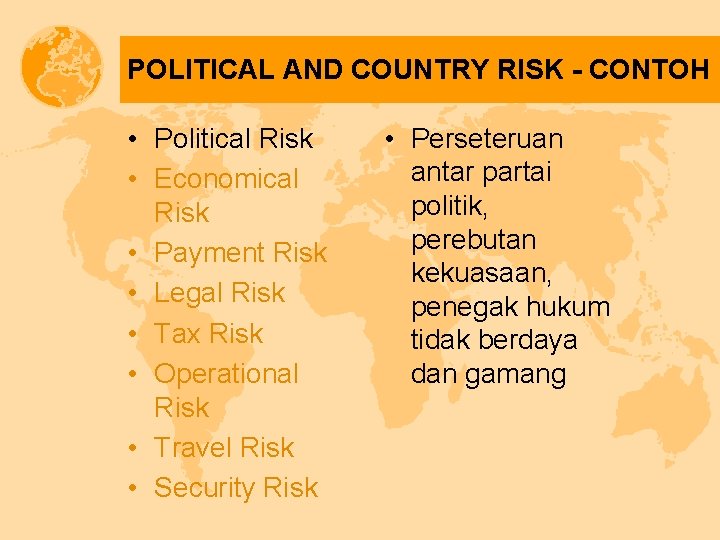 POLITICAL AND COUNTRY RISK - CONTOH

• Political Risk
• Economical Risk
• Payment Risk
• Legal Risk
• Tax Risk
• Operational Risk
• Travel Risk
• Security Risk

• Perseteruan antar partai politik, perebutan kekuasaan, penegak hukum tidak berdaya dan gamang